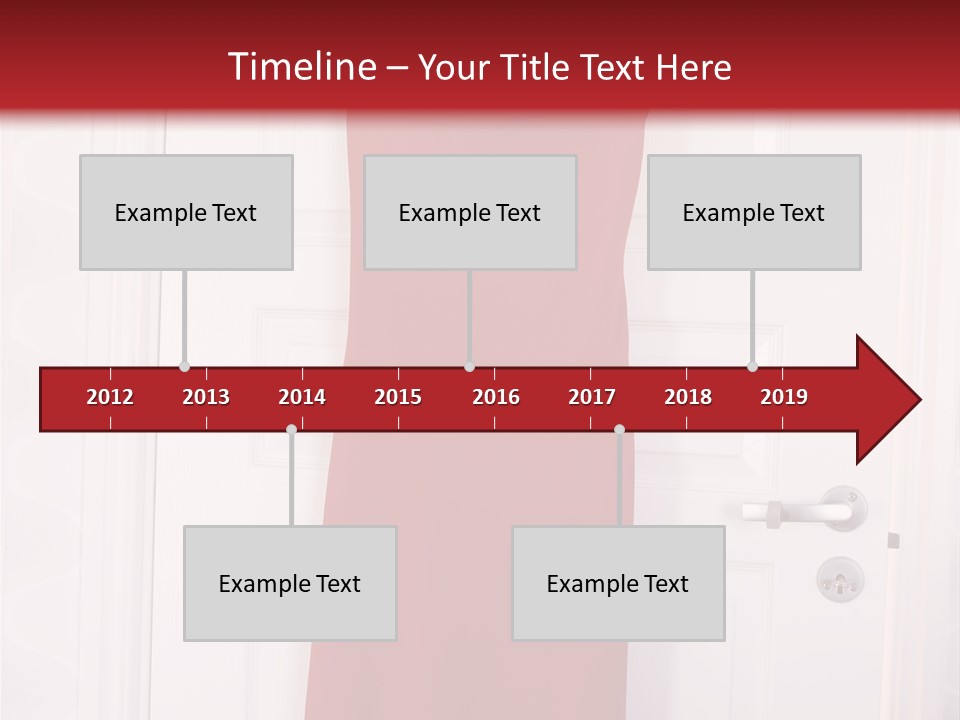 Timeline – Your Title Text Here

Example Text

Example Text

Example Text

2012 2013 2014 2015 2016 2017 2018 2019

Example Text

Example Text